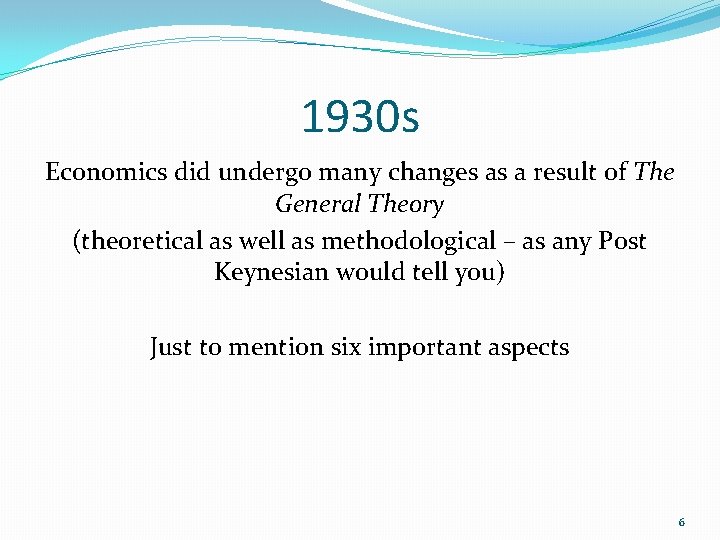 1930s

Economics did undergo many changes as a result of The General Theory

(theoretical as well as methodological – as any Post Keynesian would tell you)

Just to mention six important aspects

6